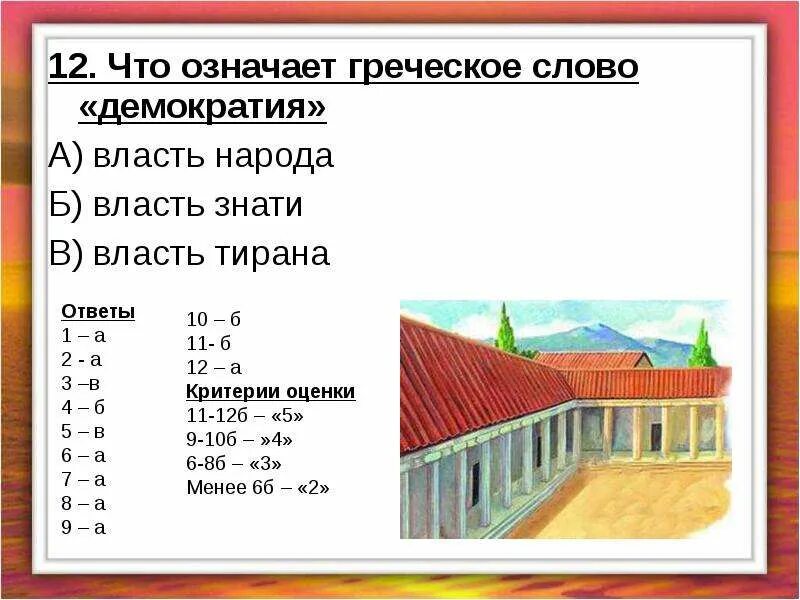 12. Что означает греческое слово «демократия»

А) власть народа

Б) власть знати

В) власть тирана

Ответы
1 – а
2 - а
3 –в
4 – б
5 – в
6 – а
7 – а
8 – а
9 – а

10 – б
11- б
12 – а
Критерии оценки
11-12б – «5»
9-10б – »4»
6-8б – «3»
Менее 6б – «2»